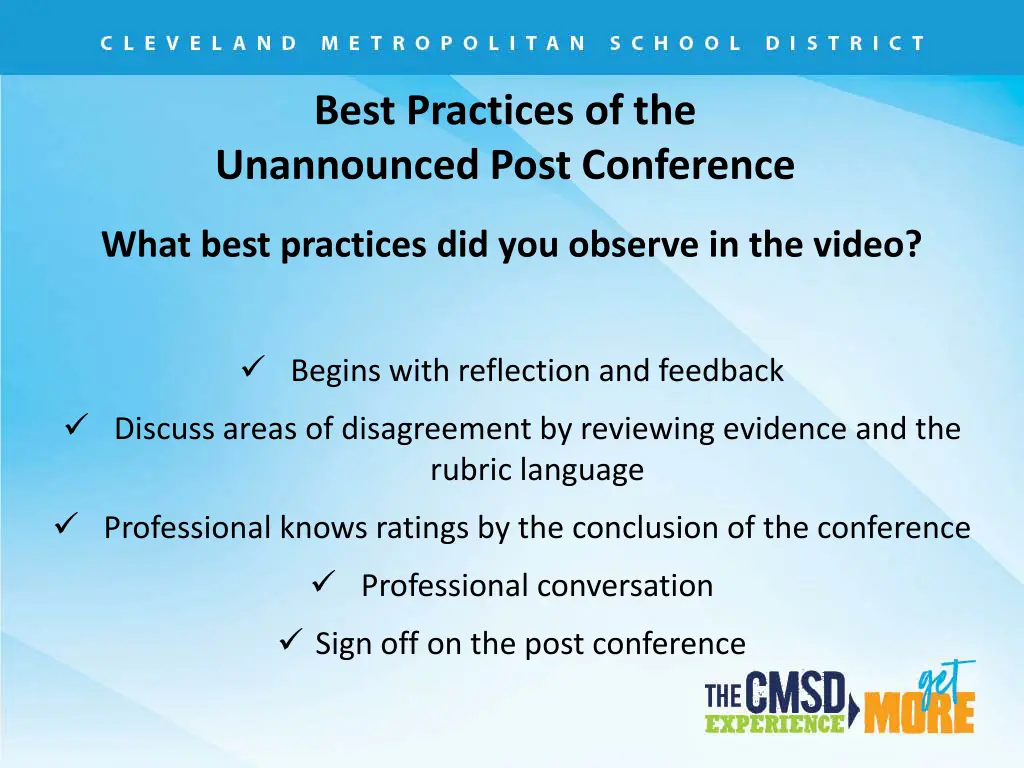 CLEVELAND METROPOLITAN SCHOOL DISTRICT

Best Practices of the
Unannounced Post Conference

What best practices did you observe in the video?

✓ Begins with reflection and feedback

✓ Discuss areas of disagreement by reviewing evidence and the rubric language

✓ Professional knows ratings by the conclusion of the conference

✓ Professional conversation

✓ Sign off on the post conference

THE CMSD EXPERIENCE get MORE